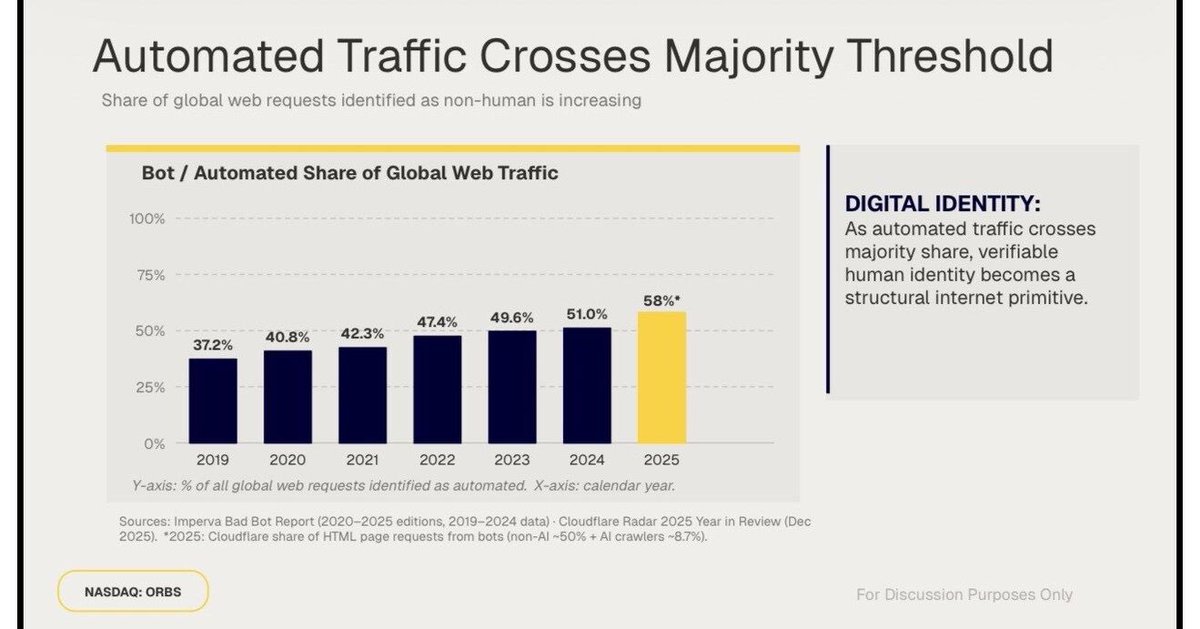 Automated Traffic Crosses Majority Threshold

Share of global web requests identified as non-human is increasing

Bot / Automated Share of Global Web Traffic

100%
75%
50%
25%
0%

37.2%
40.8%
42.3%
47.4%
49.6%
51.0%
58%*

2019
2020
2021
2022
2023
2024
2025

Y-axis: % of all global web requests identified as automated. X-axis: calendar year.

DIGITAL IDENTITY:
As automated traffic crosses majority share, verifiable human identity becomes a structural internet primitive.

Sources: Imperva Bad Bot Report (2020–2025 editions, 2019–2024 data) · Cloudflare Radar 2025 Year in Review (Dec 2025). *2025: Cloudflare share of HTML page requests from bots (non-AI ~50% + AI crawlers ~8.7%).

NASDAQ: ORBS

For Discussion Purposes Only